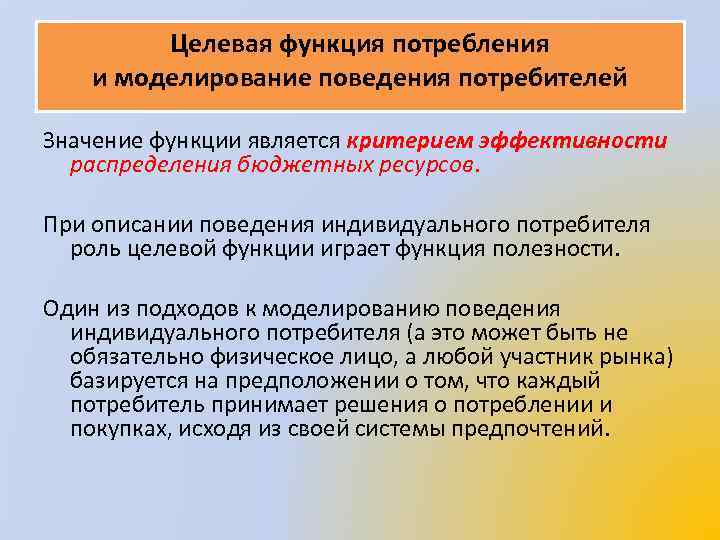 Целевая функция потребления
и моделирование поведения потребителей

Значение функции является критерием эффективности распределения бюджетных ресурсов.

При описании поведения индивидуального потребителя роль целевой функции играет функция полезности.

Один из подходов к моделированию поведения индивидуального потребителя (а это может быть не обязательно физическое лицо, а любой участник рынка) базируется на предположении о том, что каждый потребитель принимает решения о потреблении и покупках, исходя из своей системы предпочтений.